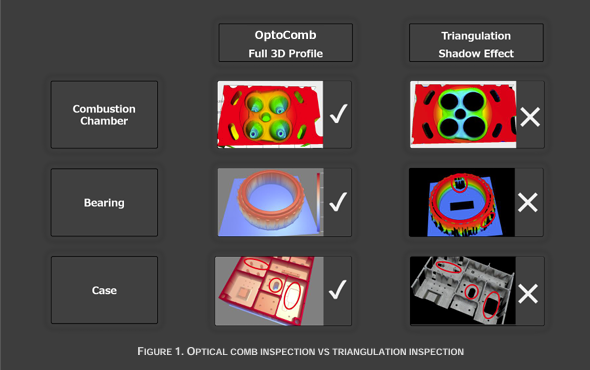 | | OptoComb Full 3D Profile | Triangulation Shadow Effect |
|---|---|---|
| Combustion Chamber | ✓ | ✕ |
| Bearing | ✓ | ✕ |
| Case | ✓ | ✕ |

FIGURE 1. OPTICAL COMB INSPECTION VS TRIANGULATION INSPECTION